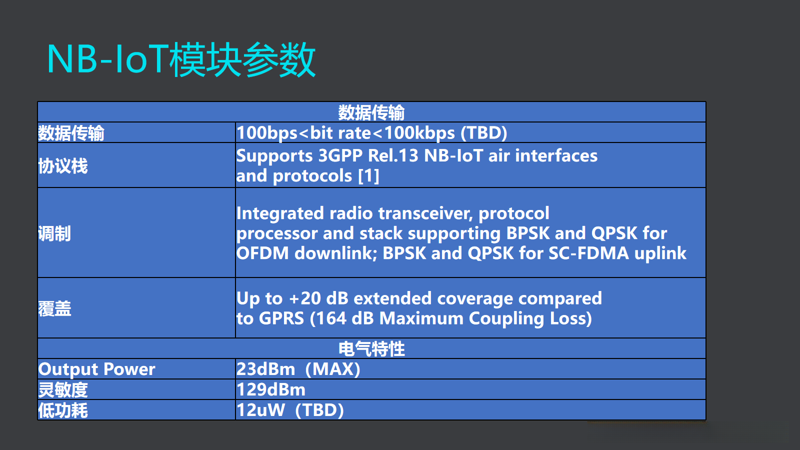 NB-IoT模块参数

| 数据传输 | |
|---|---|
| 数据传输 | 100bps<bit rate<100kbps (TBD) |
| 协议栈 | Supports 3GPP Rel.13 NB-IoT air interfaces and protocols [1] |
| 调制 | Integrated radio transceiver, protocol processor and stack supporting BPSK and QPSK for OFDM downlink; BPSK and QPSK for SC-FDMA uplink |
| 覆盖 | Up to +20 dB extended coverage compared to GPRS (164 dB Maximum Coupling Loss) |
| 电气特性 | |
| Output Power | 23dBm（MAX) |
| 灵敏度 | 129dBm |
| 低功耗 | 12uW（TBD) |